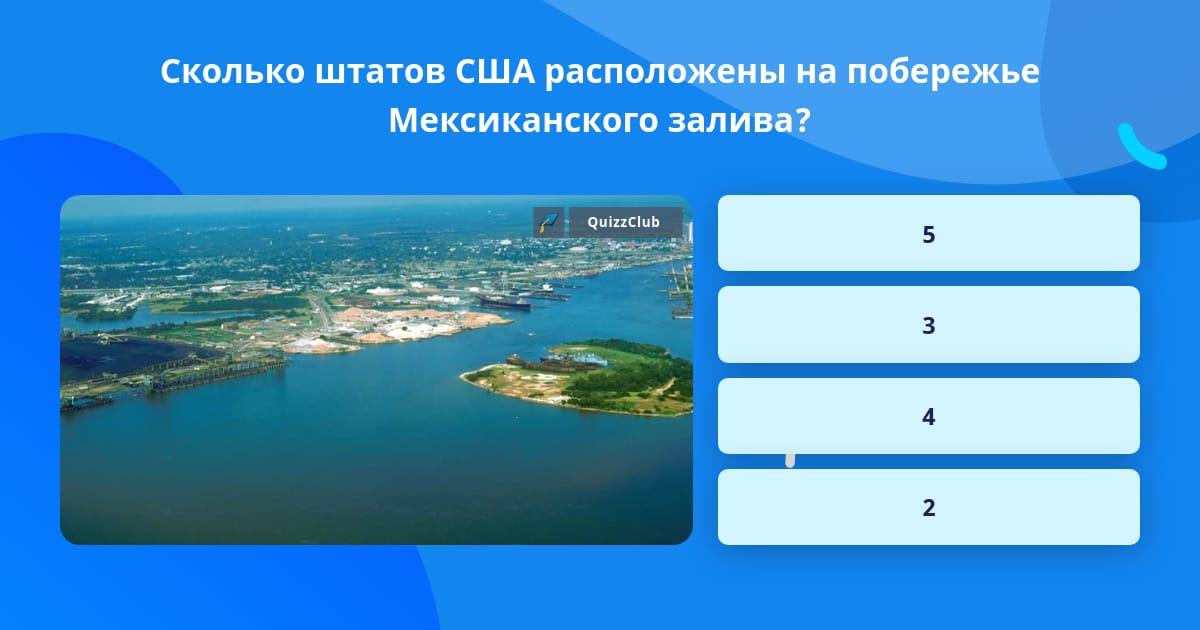 Сколько штатов США расположены на побережье Мексиканского залива?

QuizzClub

5

3

4

2